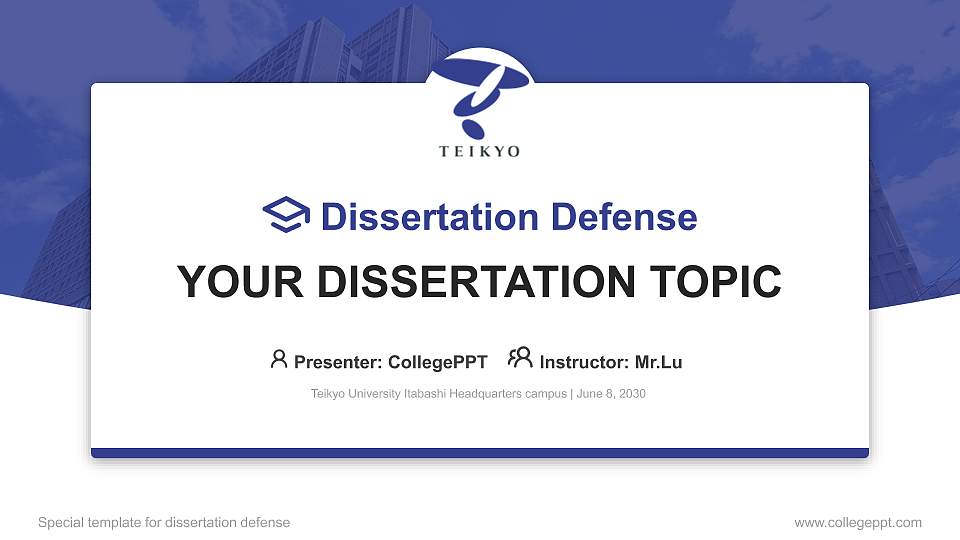 TEIKYO

Dissertation Defense

YOUR DISSERTATION TOPIC

Presenter: CollegePPT Instructor: Mr.Lu

Teikyo University Itabashi Headquarters campus | June 8, 2030

Special template for dissertation defense

www.collegeppt.com